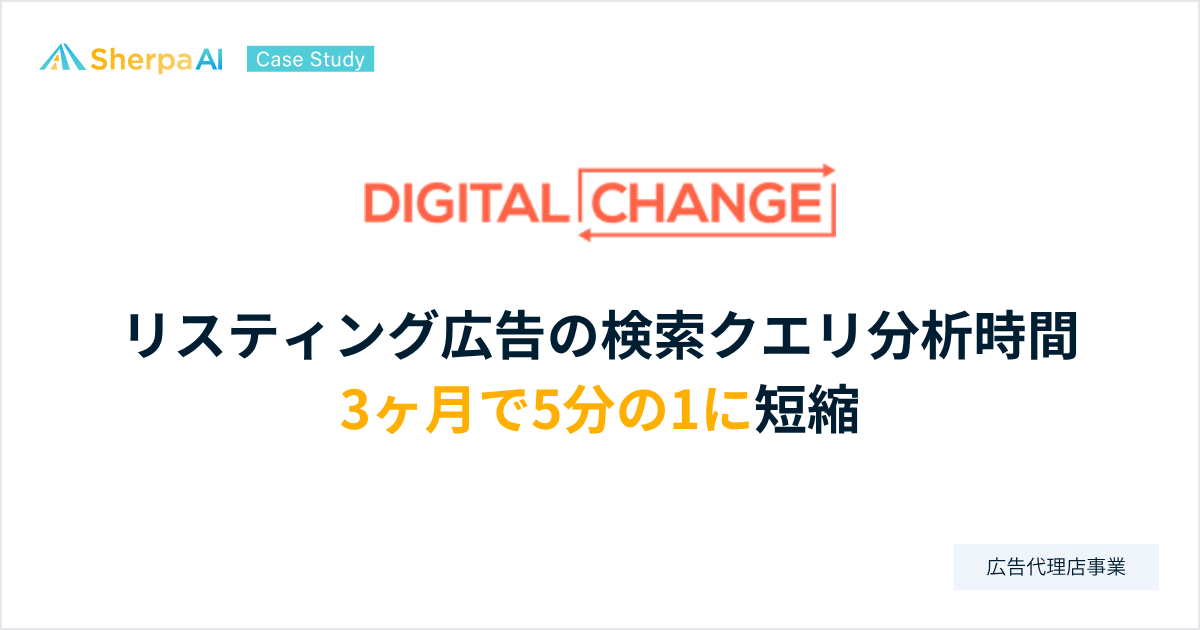 Sherpa AI Case Study

DIGITAL CHANGE

リスティング広告の検索クエリ分析時間
3ヶ月で5分の1に短縮

広告代理店事業